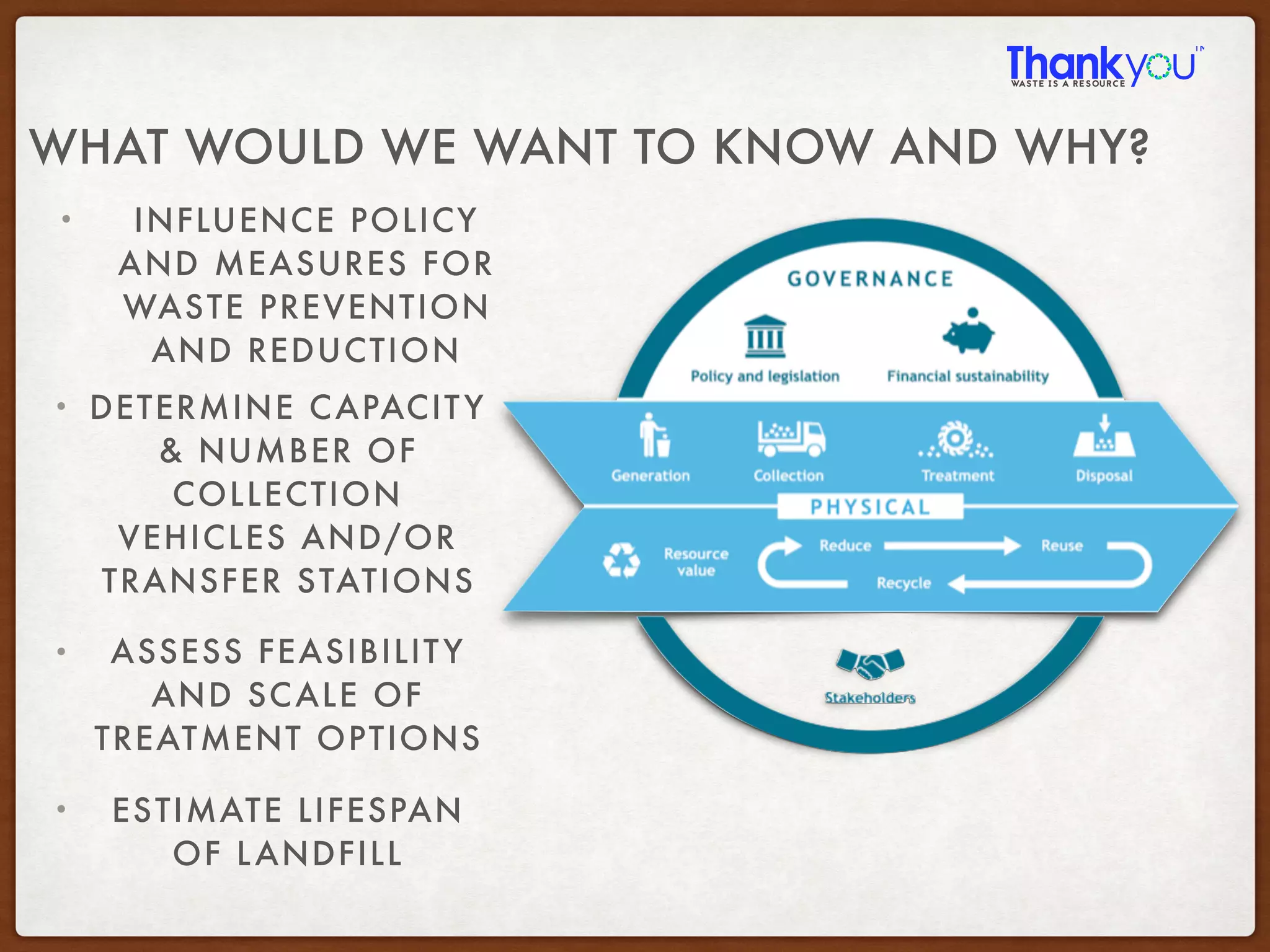 Thankyou
WASTE IS A RESOURCE

WHAT WOULD WE WANT TO KNOW AND WHY?

• INFLUENCE POLICY AND MEASURES FOR WASTE PREVENTION AND REDUCTION

• DETERMINE CAPACITY & NUMBER OF COLLECTION VEHICLES AND/OR TRANSFER STATIONS

• ASSESS FEASIBILITY AND SCALE OF TREATMENT OPTIONS

• ESTIMATE LIFESPAN OF LANDFILL

GOVERNANCE

Policy and legislation

Financial sustainability

Generation

Collection

Treatment

Disposal

PHYSICAL

Resource value

Reduce

Reuse

Recycle

Stakeholders